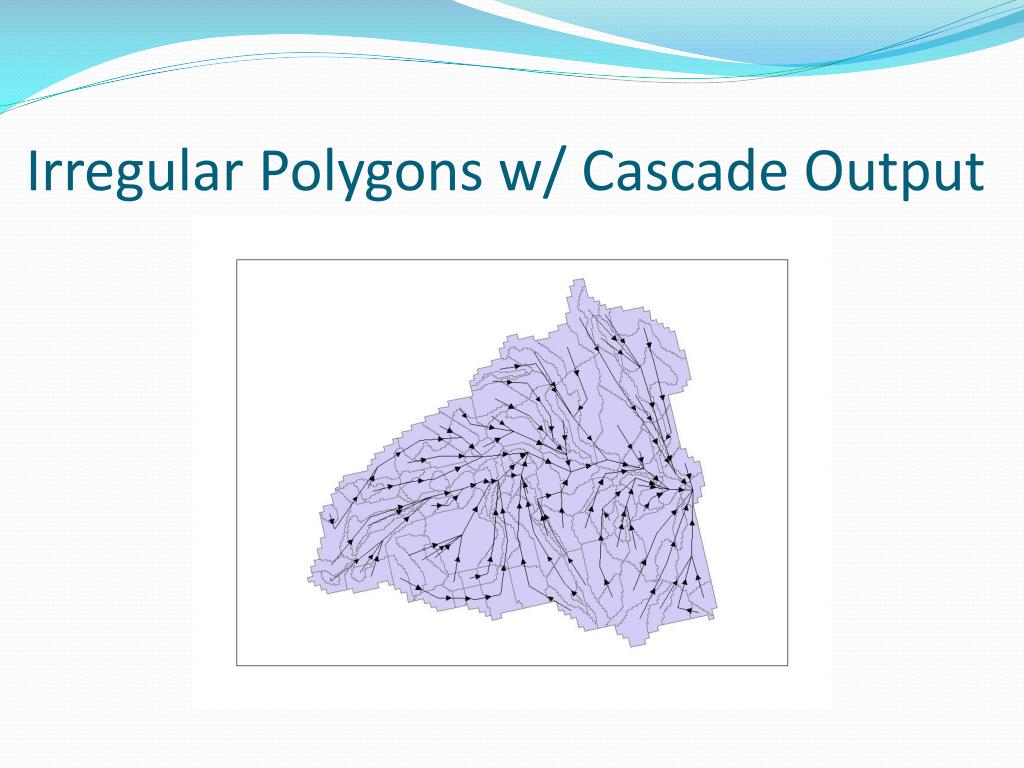 Irregular Polygons w/ Cascade Output